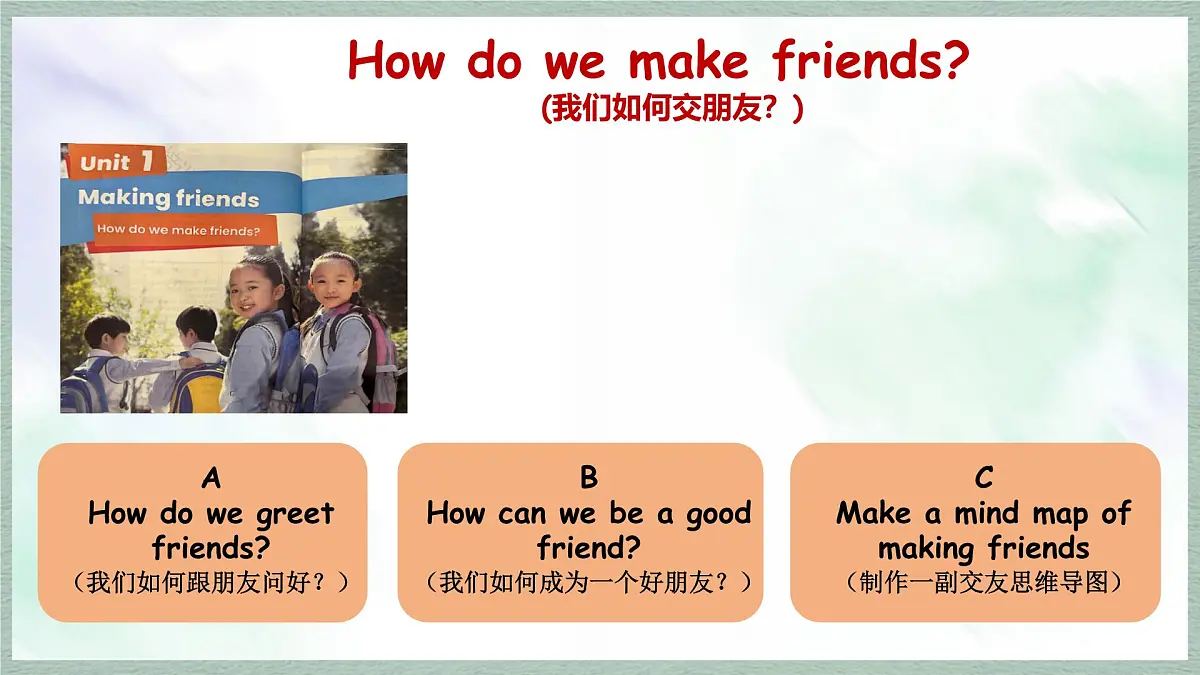 How do we make friends?
(我们如何交朋友？)

Unit 1
Making friends
How do we make friends?

A
How do we greet friends?
（我们如何跟朋友问好？）

B
How can we be a good friend?
（我们如何成为一个好朋友？）

C
Make a mind map of making friends
（制作一副交友思维导图）